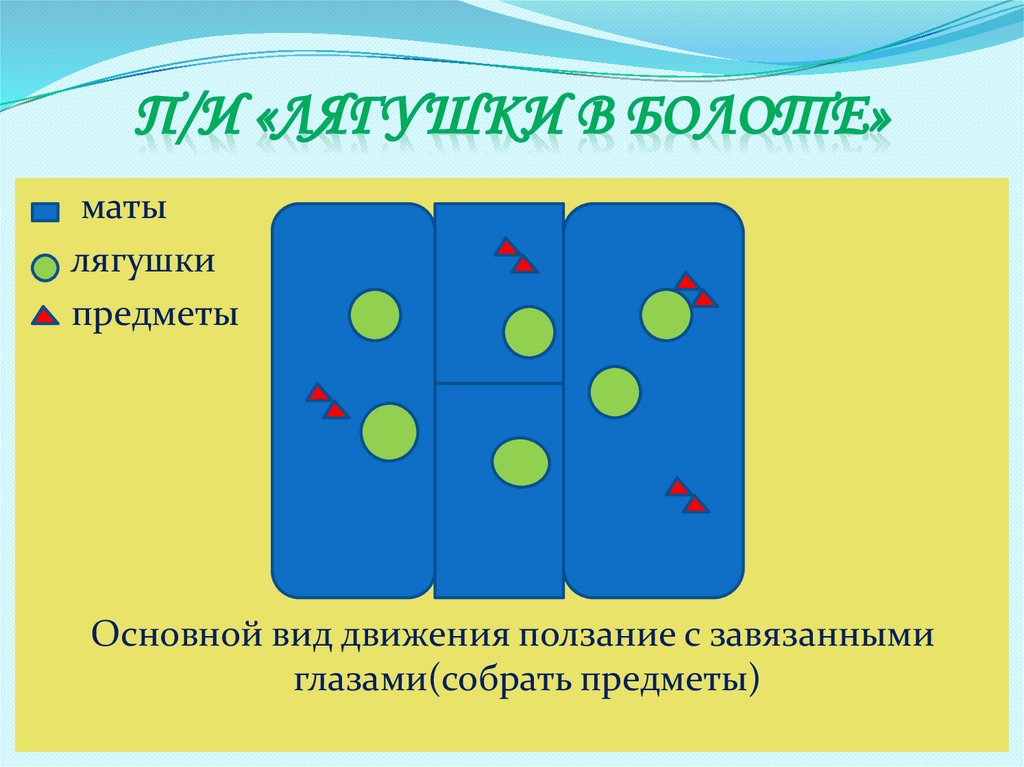 П/И «ЛЯГУШКИ В БОЛОТЕ»

маты
лягушки
предметы

Основной вид движения ползание с завязанными глазами(собрать предметы)